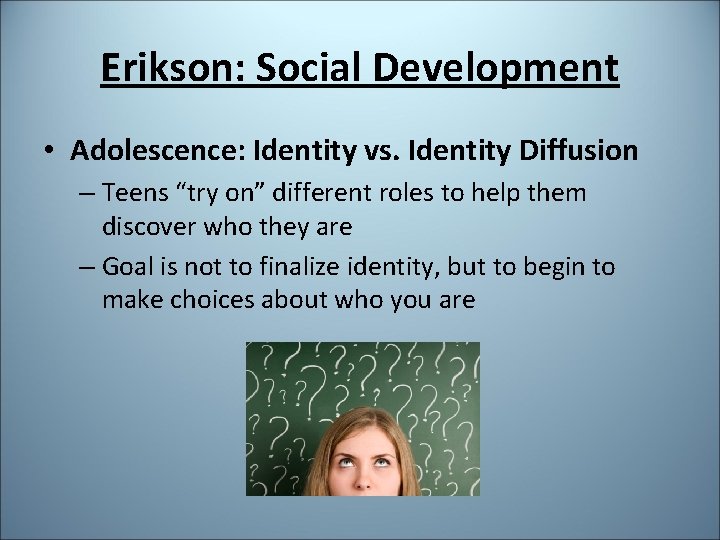 Erikson: Social Development

• Adolescence: Identity vs. Identity Diffusion

– Teens “try on” different roles to help them discover who they are

– Goal is not to finalize identity, but to begin to make choices about who you are